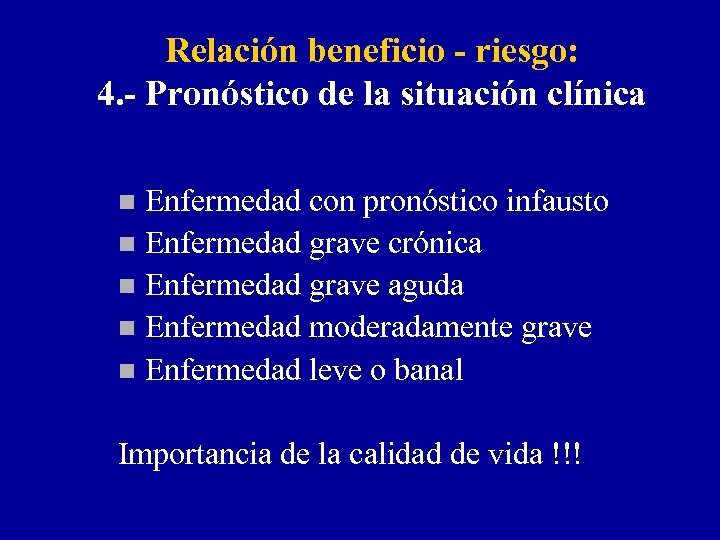 Relación beneficio - riesgo:
4.- Pronóstico de la situación clínica

- Enfermedad con pronóstico infausto
- Enfermedad grave crónica
- Enfermedad grave aguda
- Enfermedad moderadamente grave
- Enfermedad leve o banal

Importancia de la calidad de vida !!!